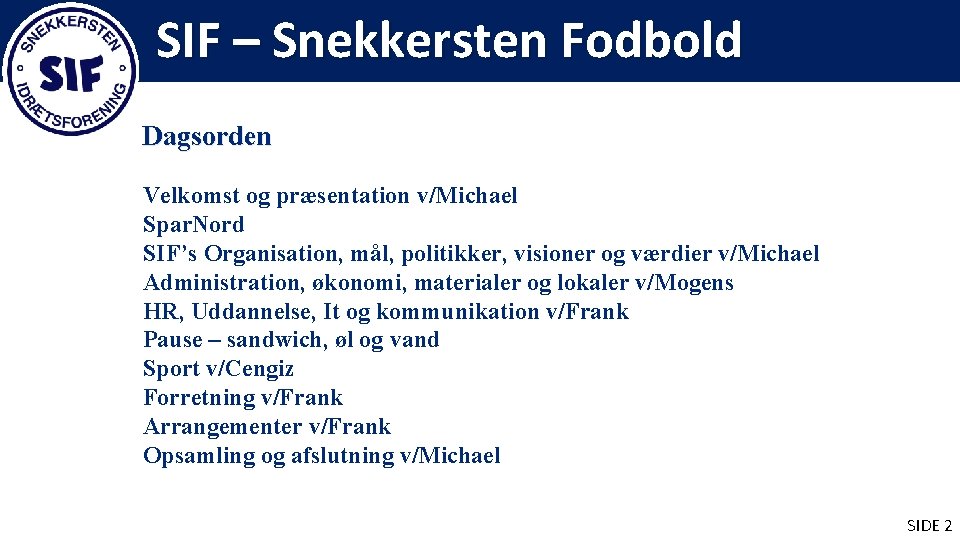 SNEKKERSTEN
SIF
IDRÆTSFORENING

SIF – Snekkersten Fodbold

Dagsorden

Velkomst og præsentation v/Michael
Spar.Nord
SIF's Organisation, mål, politikker, visioner og værdier v/Michael
Administration, økonomi, materialer og lokaler v/Mogens
HR, Uddannelse, It og kommunikation v/Frank
Pause – sandwich, øl og vand
Sport v/Cengiz
Forretning v/Frank
Arrangementer v/Frank
Opsamling og afslutning v/Michael

SIDE 2